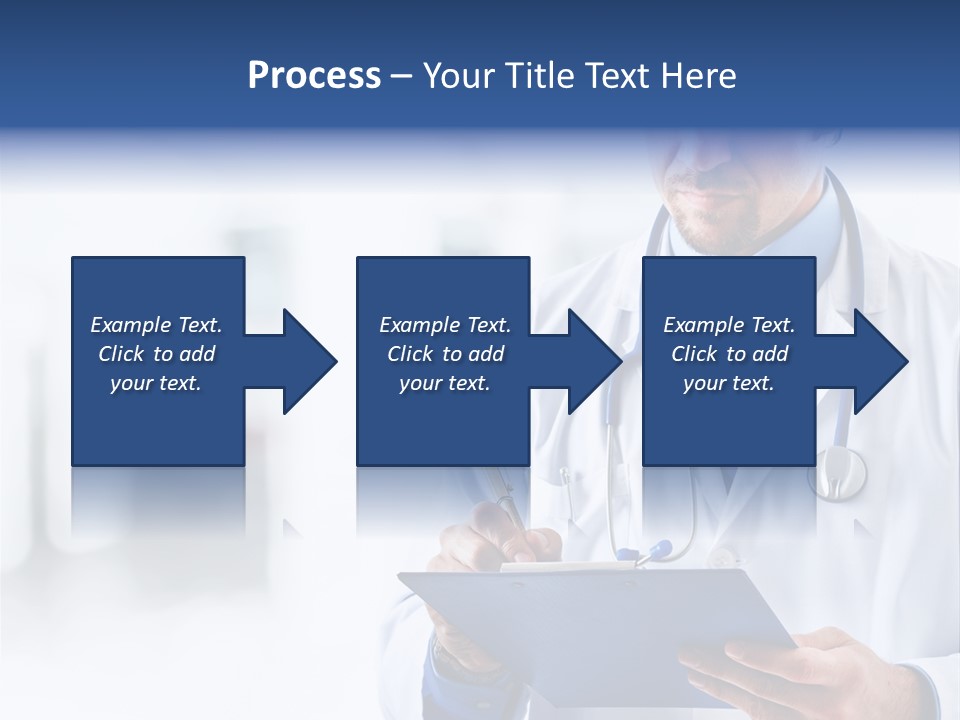 Process – Your Title Text Here

Example Text. Click to add your text.

Example Text. Click to add your text.

Example Text. Click to add your text.